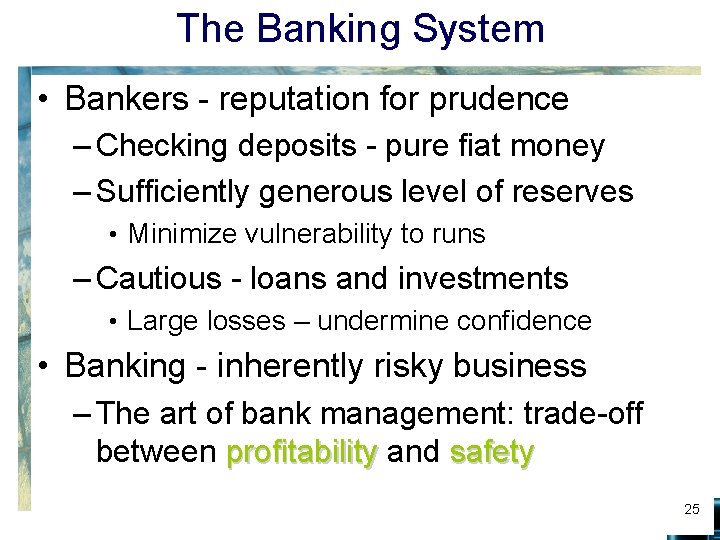 The Banking System

• Bankers - reputation for prudence
– Checking deposits - pure fiat money
– Sufficiently generous level of reserves
• Minimize vulnerability to runs
– Cautious - loans and investments
• Large losses – undermine confidence

• Banking - inherently risky business
– The art of bank management: trade-off between profitability and safety

25